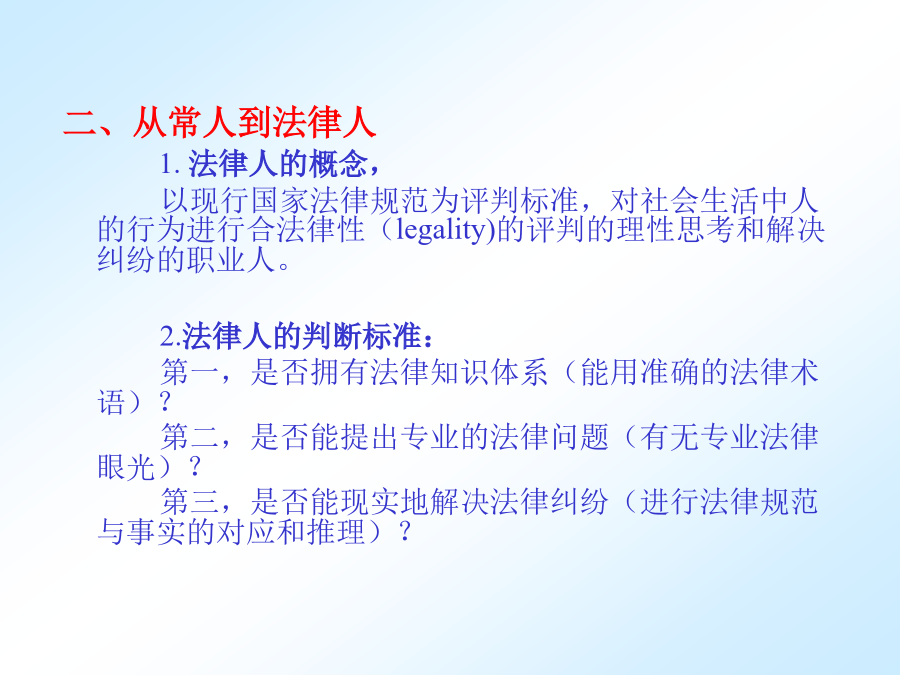 二、从常人到法律人

1. 法律人的概念，

以现行国家法律规范为评判标准，对社会生活中人的行为进行合法律性（legality)的评判的理性思考和解决纠纷的职业人。

2.法律人的判断标准：

第一，是否拥有法律知识体系（能用准确的法律术语）？

第二，是否能提出专业的法律问题（有无专业法律眼光）？

第三，是否能现实地解决法律纠纷（进行法律规范与事实的对应和推理）？